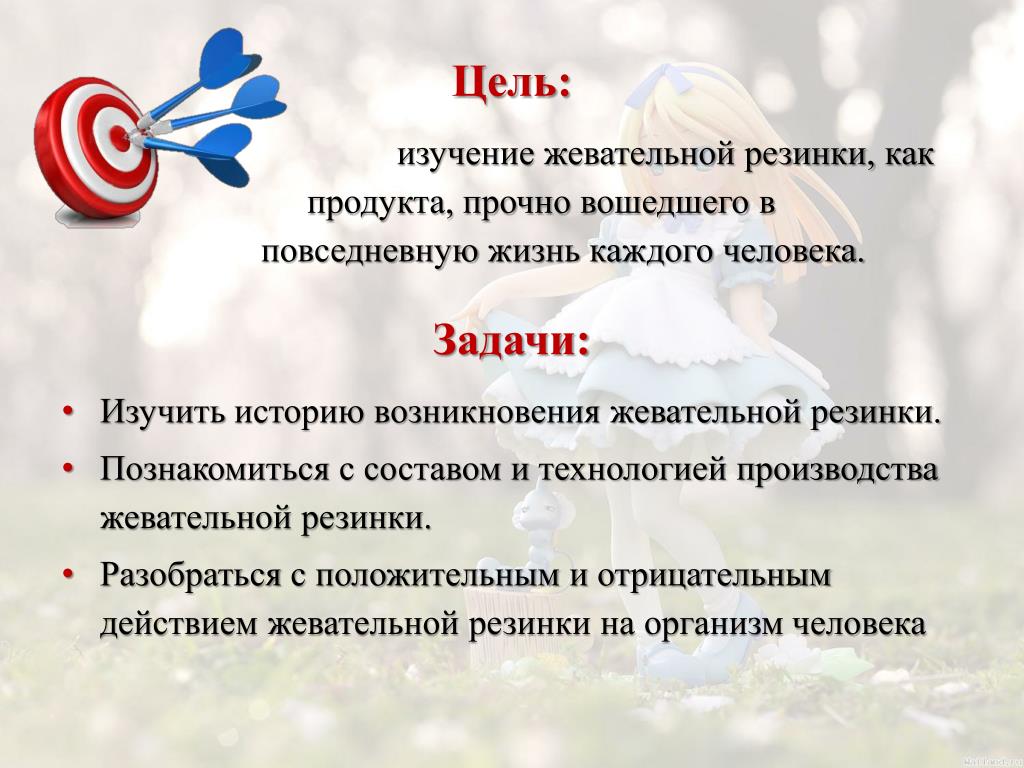 Цель:

изучение жевательной резинки, как продукта, прочно вошедшего в повседневную жизнь каждого человека.

Задачи:

• Изучить историю возникновения жевательной резинки.
• Познакомиться с составом и технологией производства жевательной резинки.
• Разобраться с положительным и отрицательным действием жевательной резинки на организм человека